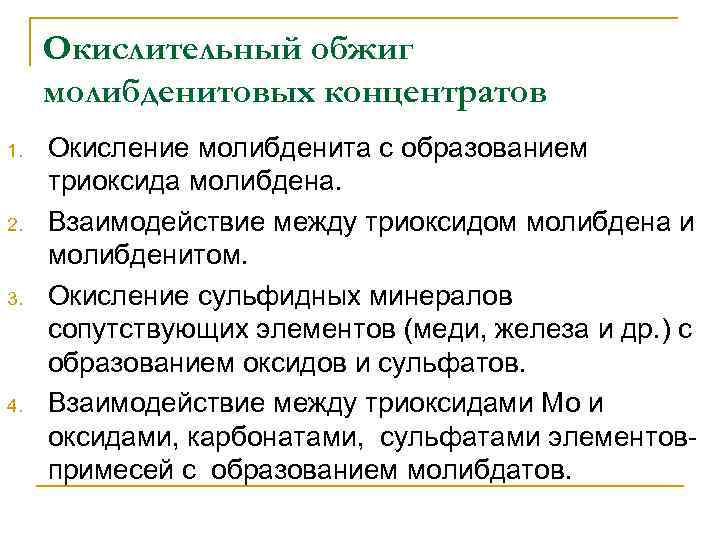 Окислительный обжиг молибденитовых концентратов

1. Окисление молибденита с образованием триоксида молибдена.
2. Взаимодействие между триоксидом молибдена и молибденитом.
3. Окисление сульфидных минералов сопутствующих элементов (меди, железа и др.) с образованием оксидов и сульфатов.
4. Взаимодействие между триоксидами Мо и оксидами, карбонатами, сульфатами элементов-примесей с образованием молибдатов.